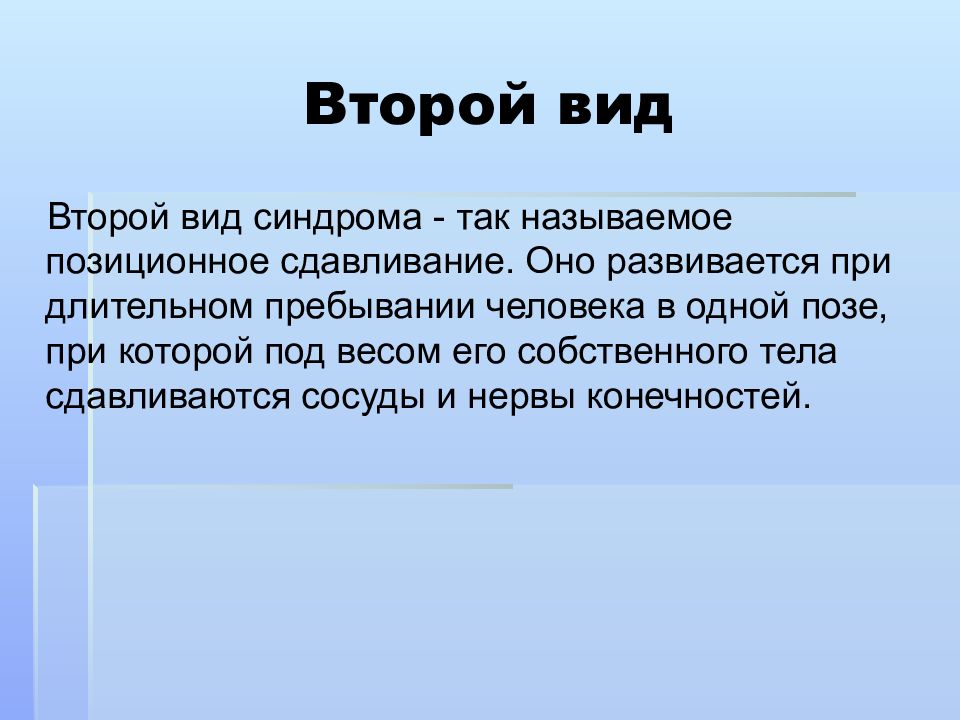 Второй вид

Второй вид синдрома - так называемое позиционное сдавливание. Оно развивается при длительном пребывании человека в одной позе, при которой под весом его собственного тела сдавливаются сосуды и нервы конечностей.